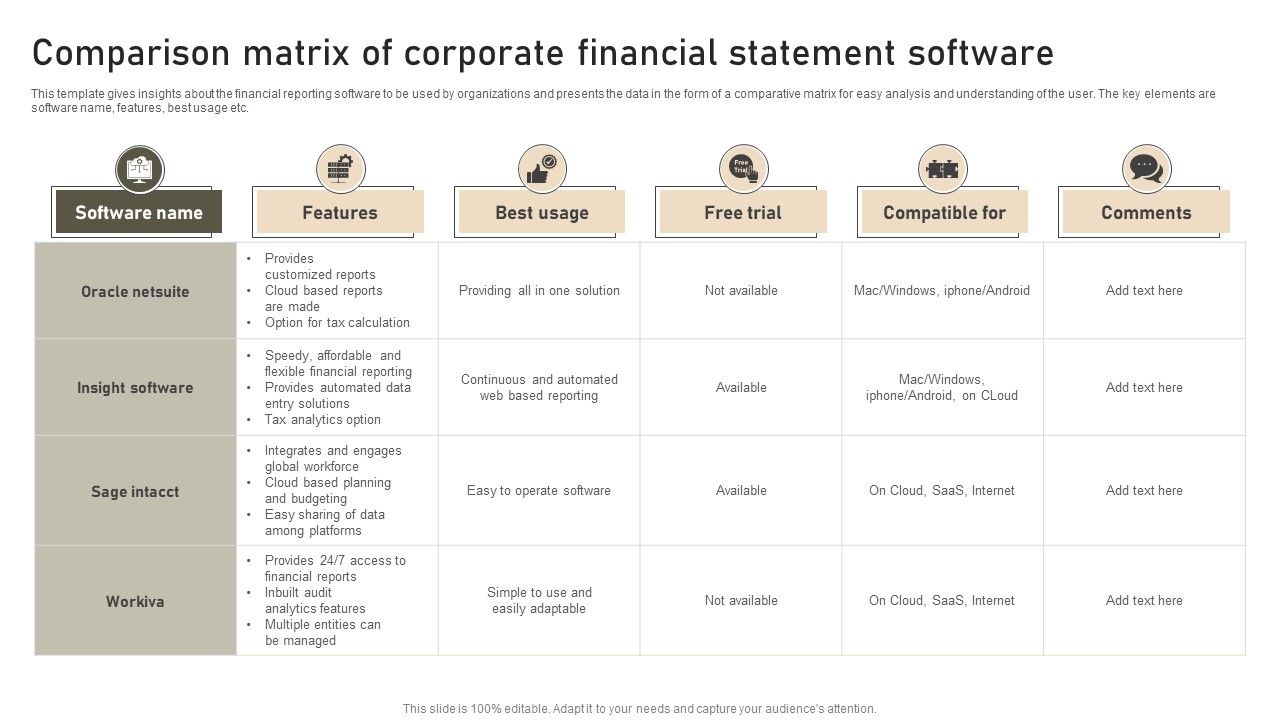 Comparison matrix of corporate financial statement software

This template gives insights about the financial reporting software to be used by organizations and presents the data in the form of a comparative matrix for easy analysis and understanding of the user. The key elements are software name, features, best usage etc.

Free Trial

| Software name | Features | Best usage | Free trial | Compatible for | Comments |
|---|---|---|---|---|---|
| Oracle netsuite | • Provides customized reports • Cloud based reports are made • Option for tax calculation | Providing all in one solution | Not available | Mac/Windows, iphone/Android | Add text here |
| Insight software | • Speedy, affordable and flexible financial reporting • Provides automated data entry solutions • Tax analytics option | Continuous and automated web based reporting | Available | Mac/Windows, iphone/Android, on CLoud | Add text here |
| Sage intacct | • Integrates and engages global workforce • Cloud based planning and budgeting • Easy sharing of data among platforms | Easy to operate software | Available | On Cloud, SaaS, Internet | Add text here |
| Workiva | • Provides 24/7 access to financial reports • Inbuilt audit analytics features • Multiple entities can be managed | Simple to use and easily adaptable | Not available | On Cloud, SaaS, Internet | Add text here |

This slide is 100% editable. Adapt it to your needs and capture your audience's attention.